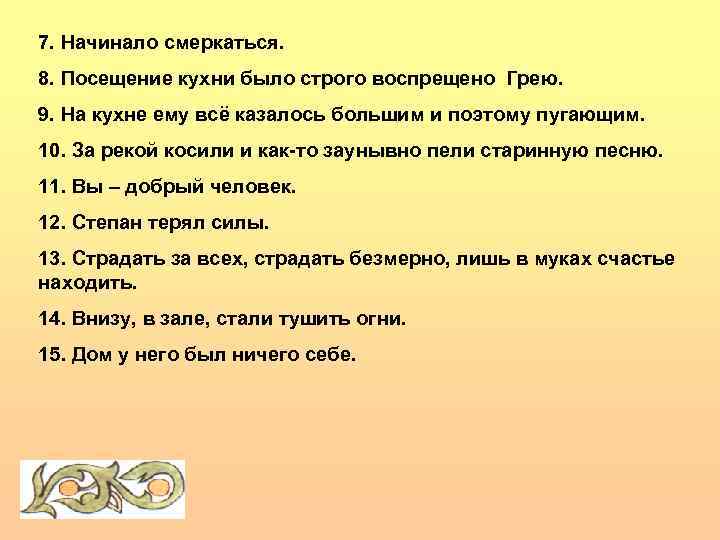 7. Начинало смеркаться.

8. Посещение кухни было строго воспрещено Грею.

9. На кухне ему всё казалось большим и поэтому пугающим.

10. За рекой косили и как-то заунывно пели старинную песню.

11. Вы – добрый человек.

12. Степан терял силы.

13. Страдать за всех, страдать безмерно, лишь в муках счастье находить.

14. Внизу, в зале, стали тушить огни.

15. Дом у него был ничего себе.